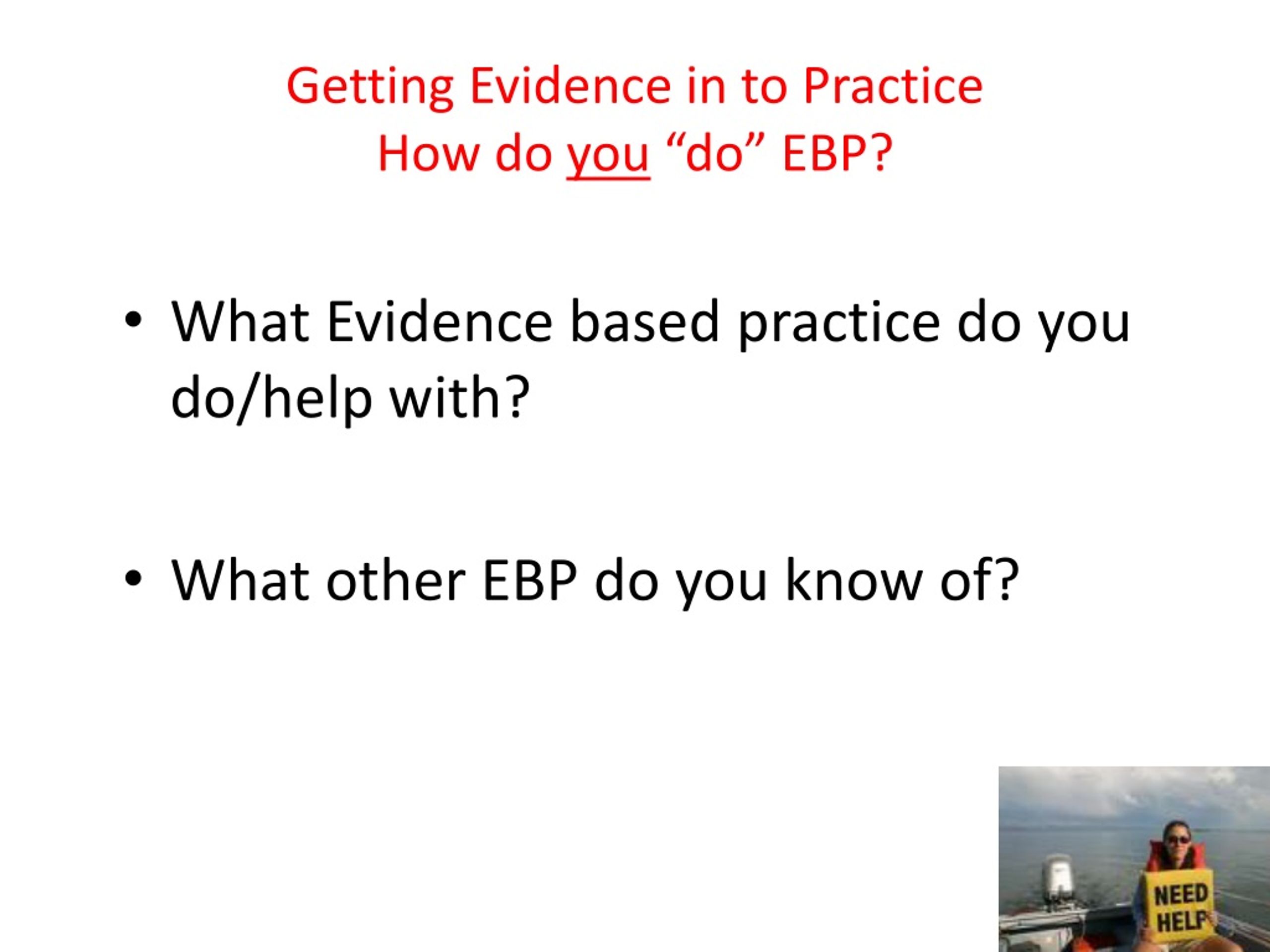 Getting Evidence in to Practice
How do you “do” EBP?

• What Evidence based practice do you do/help with?

• What other EBP do you know of?

NEED HELP